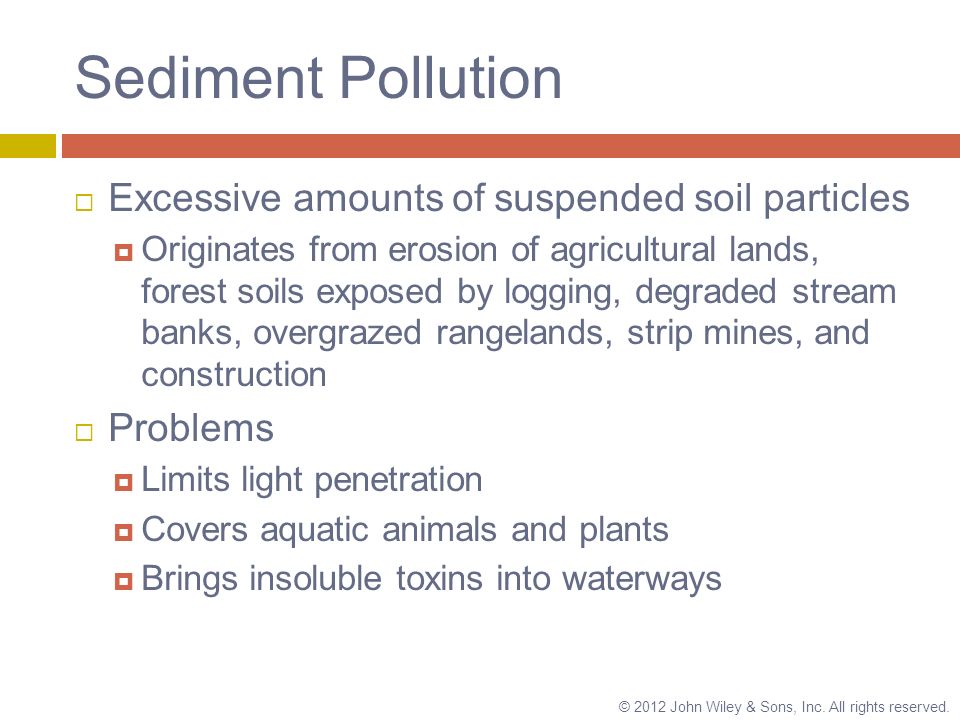 Sediment Pollution

Excessive amounts of suspended soil particles

Originates from erosion of agricultural lands, forest soils exposed by logging, degraded stream banks, overgrazed rangelands, strip mines, and construction

Problems

Limits light penetration

Covers aquatic animals and plants

Brings insoluble toxins into waterways

© 2012 John Wiley & Sons, Inc. All rights reserved.